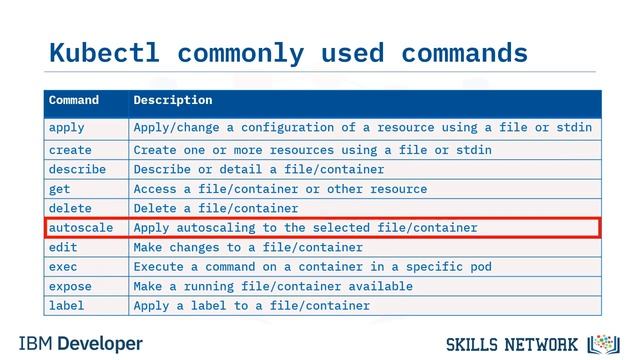 Kubectl commonly used commands

| Command | Description |
|---|---|
| apply | Apply/change a configuration of a resource using a file or stdin |
| create | Create one or more resources using a file or stdin |
| describe | Describe or detail a file/container |
| get | Access a file/container or other resource |
| delete | Delete a file/container |
| autoscale | Apply autoscaling to the selected file/container |
| edit | Make changes to a file/container |
| exec | Execute a command on a container in a specific pod |
| expose | Make a running file/container available |
| label | Apply a label to a file/container |

IBM Developer

SKILLS NETWORK